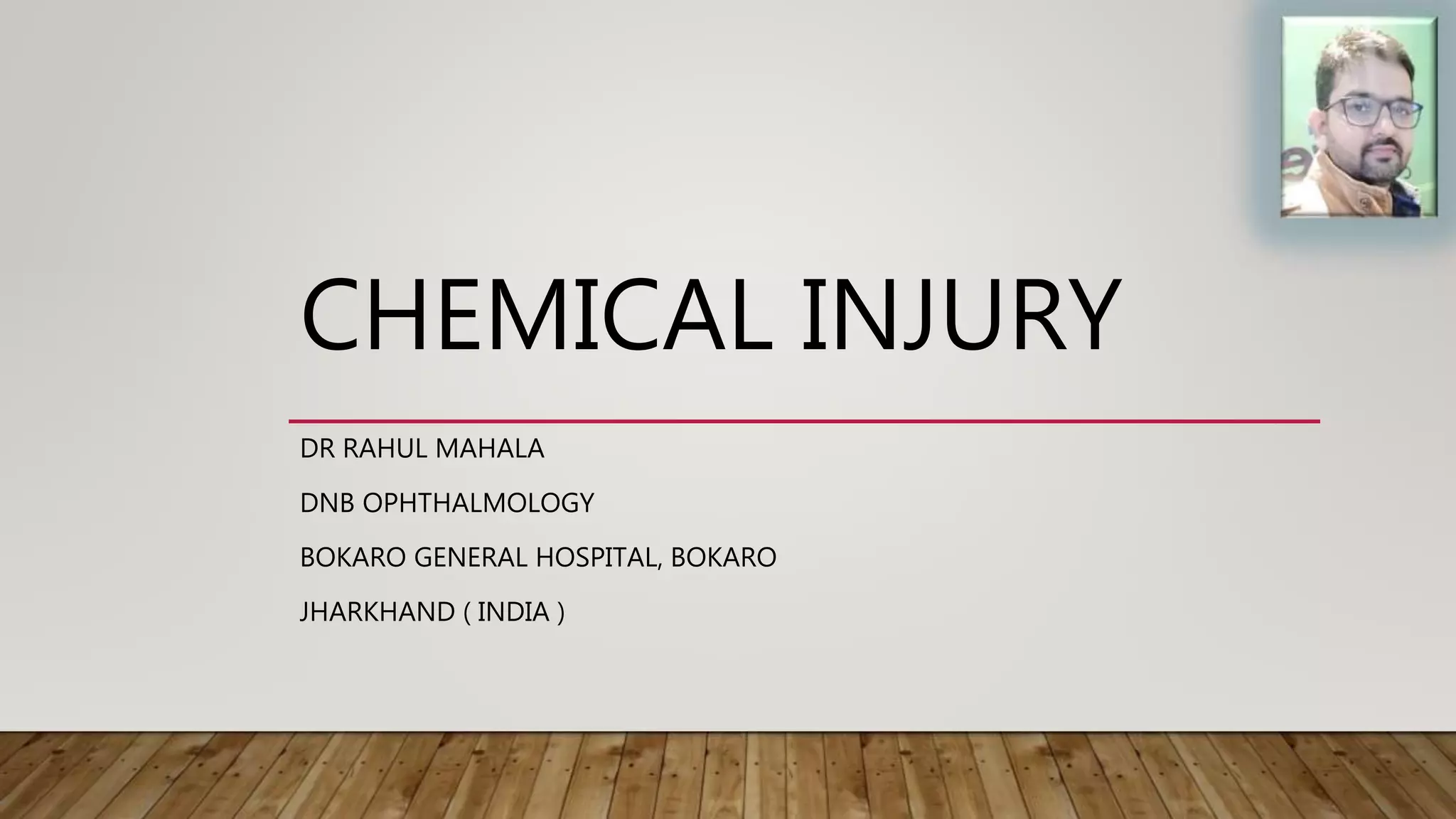 CHEMICAL INJURY

DR RAHUL MAHALA

DNB OPHTHALMOLOGY

BOKARO GENERAL HOSPITAL, BOKARO

JHARKHAND ( INDIA )